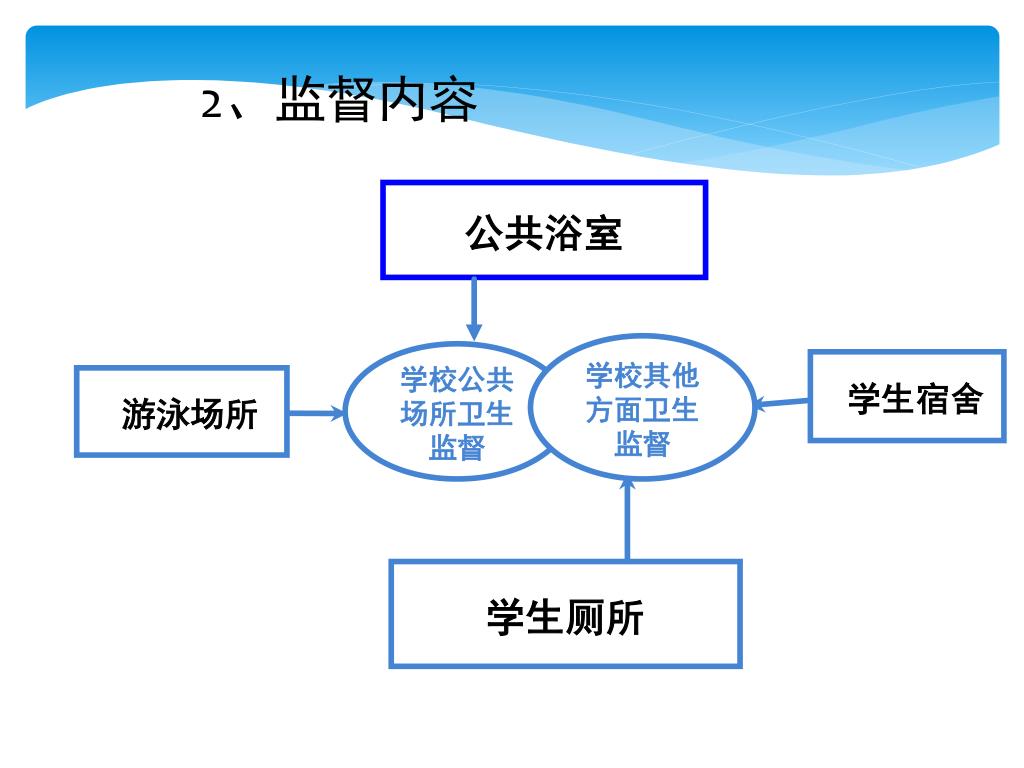 2、监督内容

公共浴室

游泳场所

学校公共场所卫生监督

学校其他方面卫生监督

学生宿舍

学生厕所